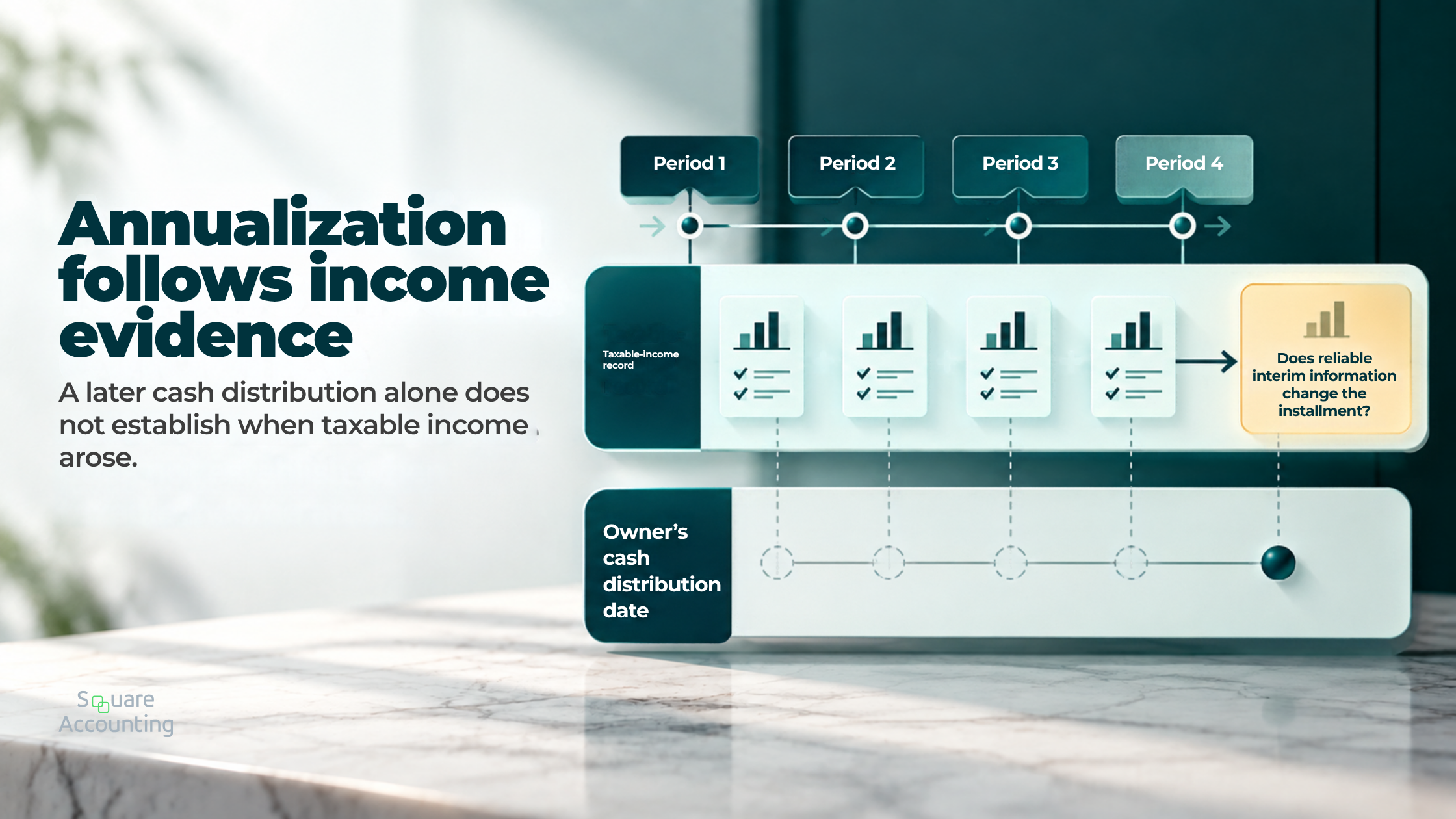 Annualization follows income evidence

A later cash distribution alone does not establish when taxable income arose.

Period 1

Period 2

Period 3

Period 4

Taxable-income record

Does reliable interim information change the installment?

Owner's cash distribution date

Square Accounting